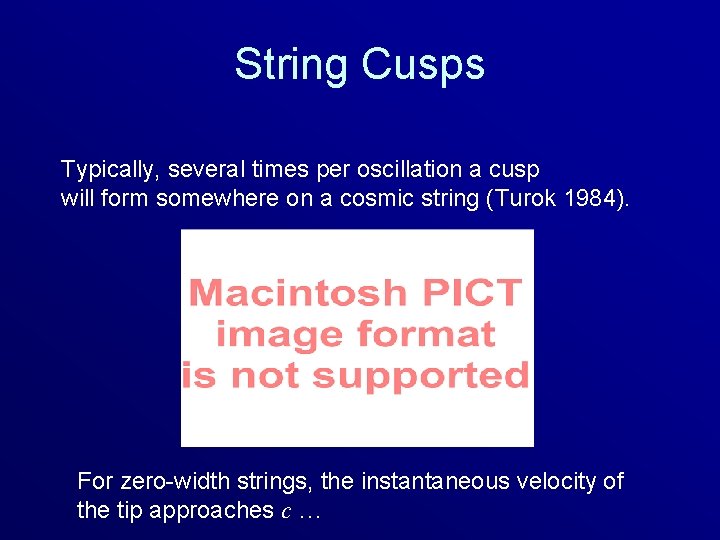 String Cusps

Typically, several times per oscillation a cusp will form somewhere on a cosmic string (Turok 1984).

Macintosh PICT image format is not supported

For zero-width strings, the instantaneous velocity of the tip approaches $c$ …